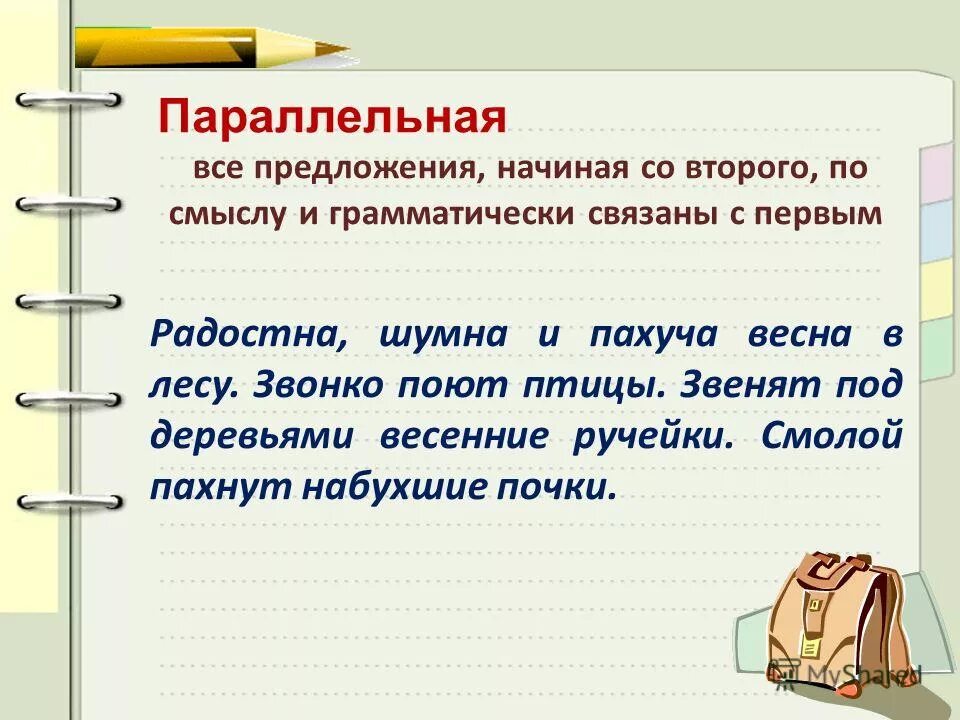 Параллельная

все предложения, начиная со второго, по смыслу и грамматически связаны с первым

Радостна, шумна и пахуча весна в лесу. Звонко поют птицы. Звенят под деревьями весенние ручейки. Смолой пахнут набухшие почки.

MyShared